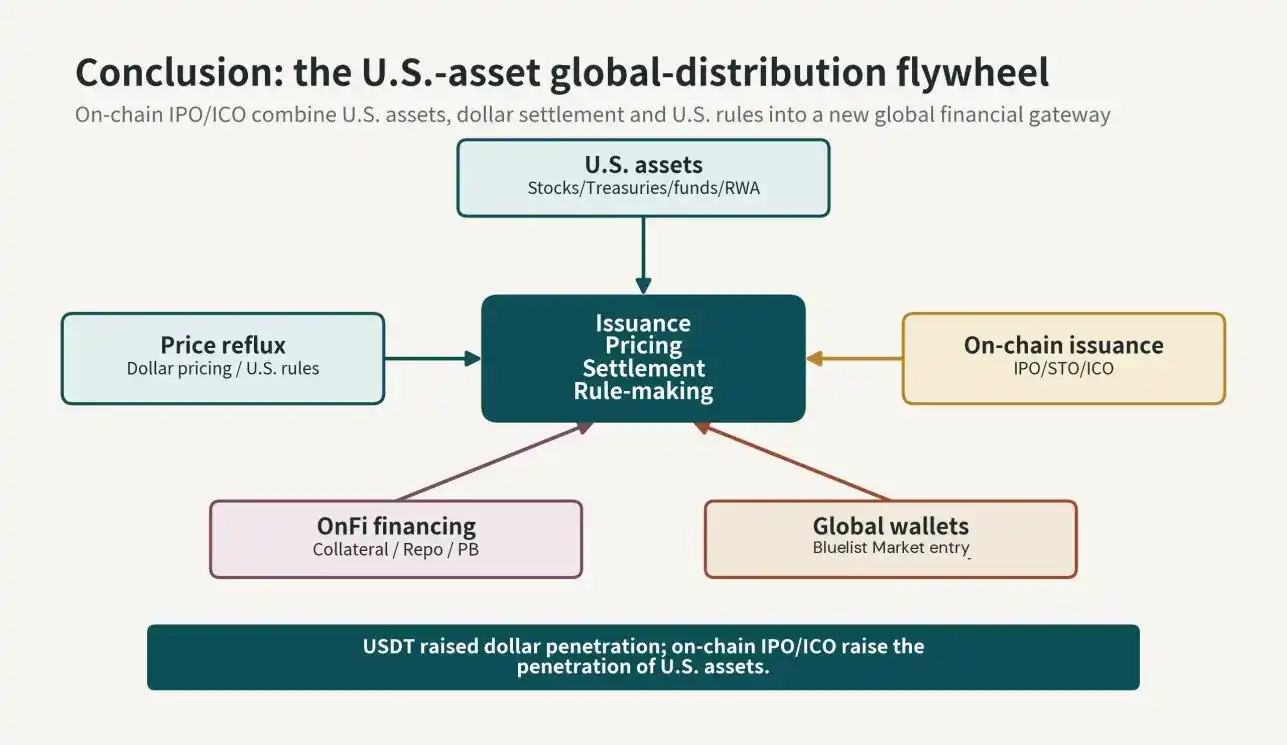 Conclusion: the U.S.-asset global-distribution flywheel

On-chain IPO/ICO combine U.S. assets, dollar settlement and U.S. rules into a new global financial gateway

U.S. assets
Stocks/Treasuries/funds/RWA

Price reflux
Dollar pricing / U.S. rules

Issuance
Pricing
Settlement
Rule-making

On-chain issuance
IPO/STO/ICO

OnFi financing
Collateral / Repo / PB

Global wallets
Bluelist Market entry

USDT raised dollar penetration; on-chain IPO/ICO raise the penetration of U.S. assets.